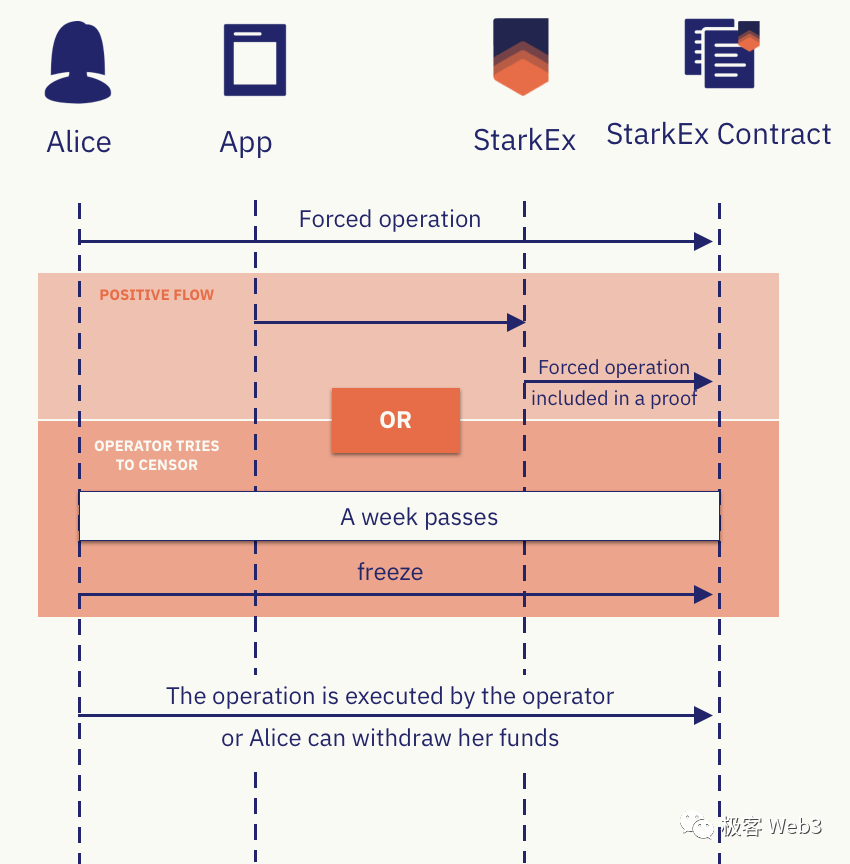 Alice
App
StarkEx
StarkEx Contract

Forced operation

POSITIVE FLOW

Forced operation included in a proof

OR

OPERATOR TRIES TO CENSOR

A week passes

freeze

The operation is executed by the operator or Alice can withdraw her funds

极客 Web3